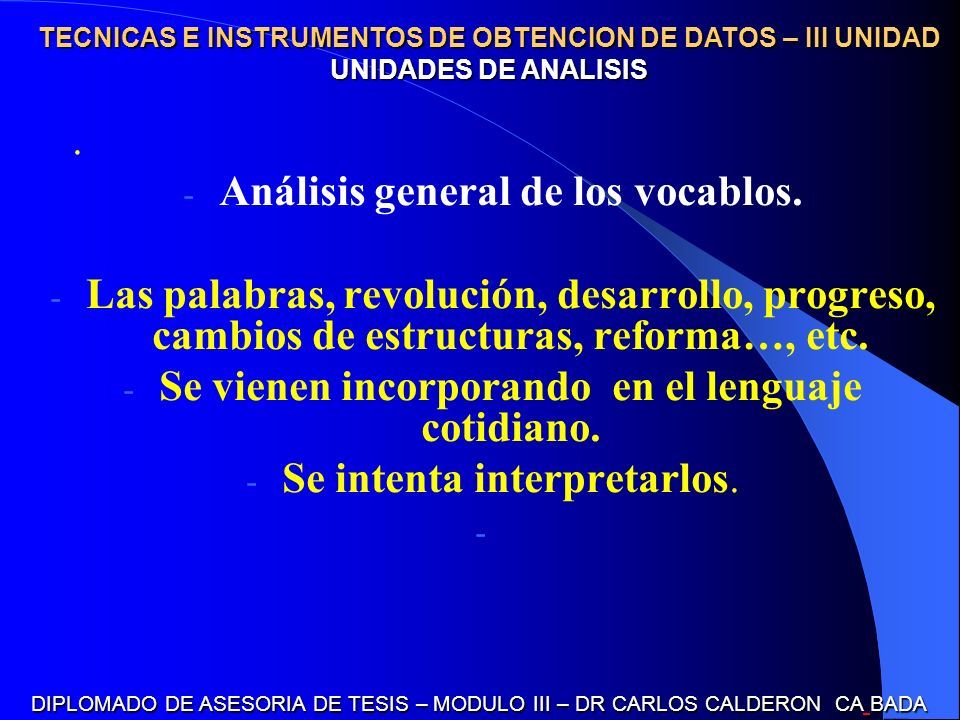 TECNICAS E INSTRUMENTOS DE OBTENCION DE DATOS – III UNIDAD
UNIDADES DE ANALISIS

.

- Análisis general de los vocablos.

- Las palabras, revolución, desarrollo, progreso, cambios de estructuras, reforma…, etc.

- Se vienen incorporando en el lenguaje cotidiano.

- Se intenta interpretarlos.

-

DIPLOMADO DE ASESORIA DE TESIS – MODULO III – DR CARLOS CALDERON CA BADA